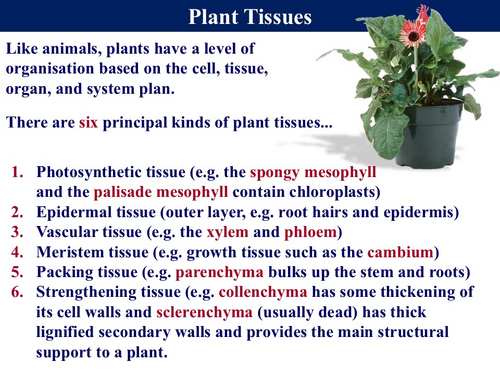 Plant Tissues

Like animals, plants have a level of organisation based on the cell, tissue, organ, and system plan.

There are six principal kinds of plant tissues...

1. Photosynthetic tissue (e.g. the spongy mesophyll and the palisade mesophyll contain chloroplasts)
2. Epidermal tissue (outer layer, e.g. root hairs and epidermis)
3. Vascular tissue (e.g. the xylem and phloem)
4. Meristem tissue (e.g. growth tissue such as the cambium)
5. Packing tissue (e.g. parenchyma bulks up the stem and roots)
6. Strengthening tissue (e.g. collenchyma has some thickening of its cell walls and sclerenchyma (usually dead) has thick lignified secondary walls and provides the main structural support to a plant.